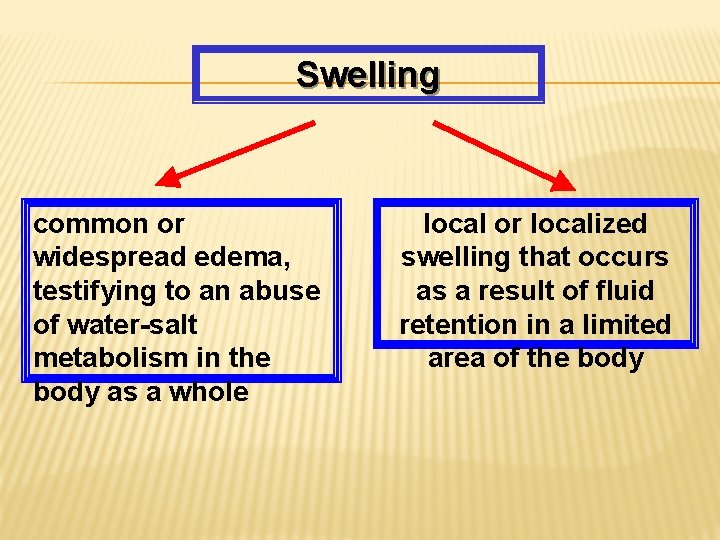 Swelling

common or widespread edema, testifying to an abuse of water-salt metabolism in the body as a whole

local or localized swelling that occurs as a result of fluid retention in a limited area of the body